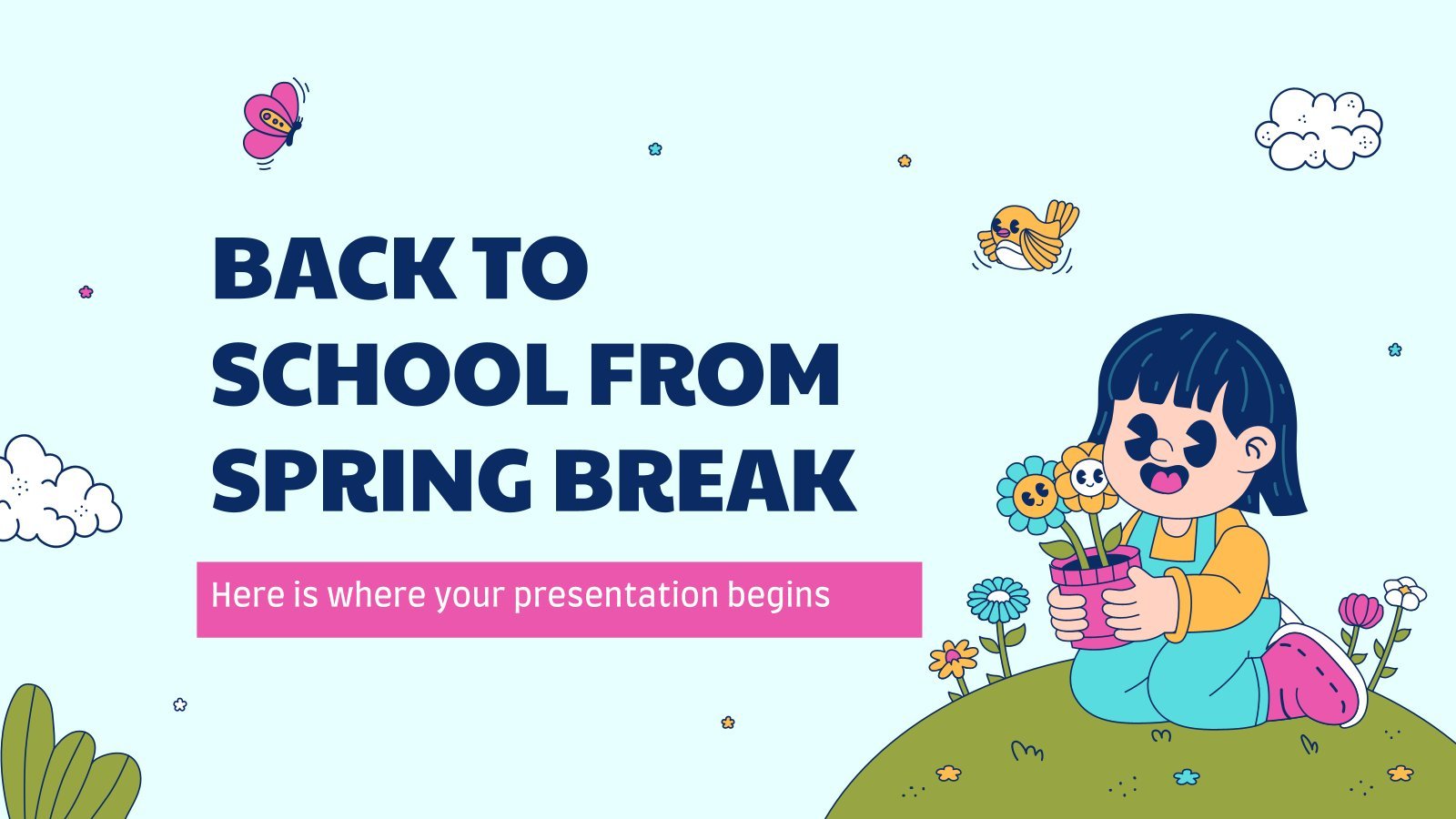 BACK TO SCHOOL FROM SPRING BREAK

Here is where your presentation begins